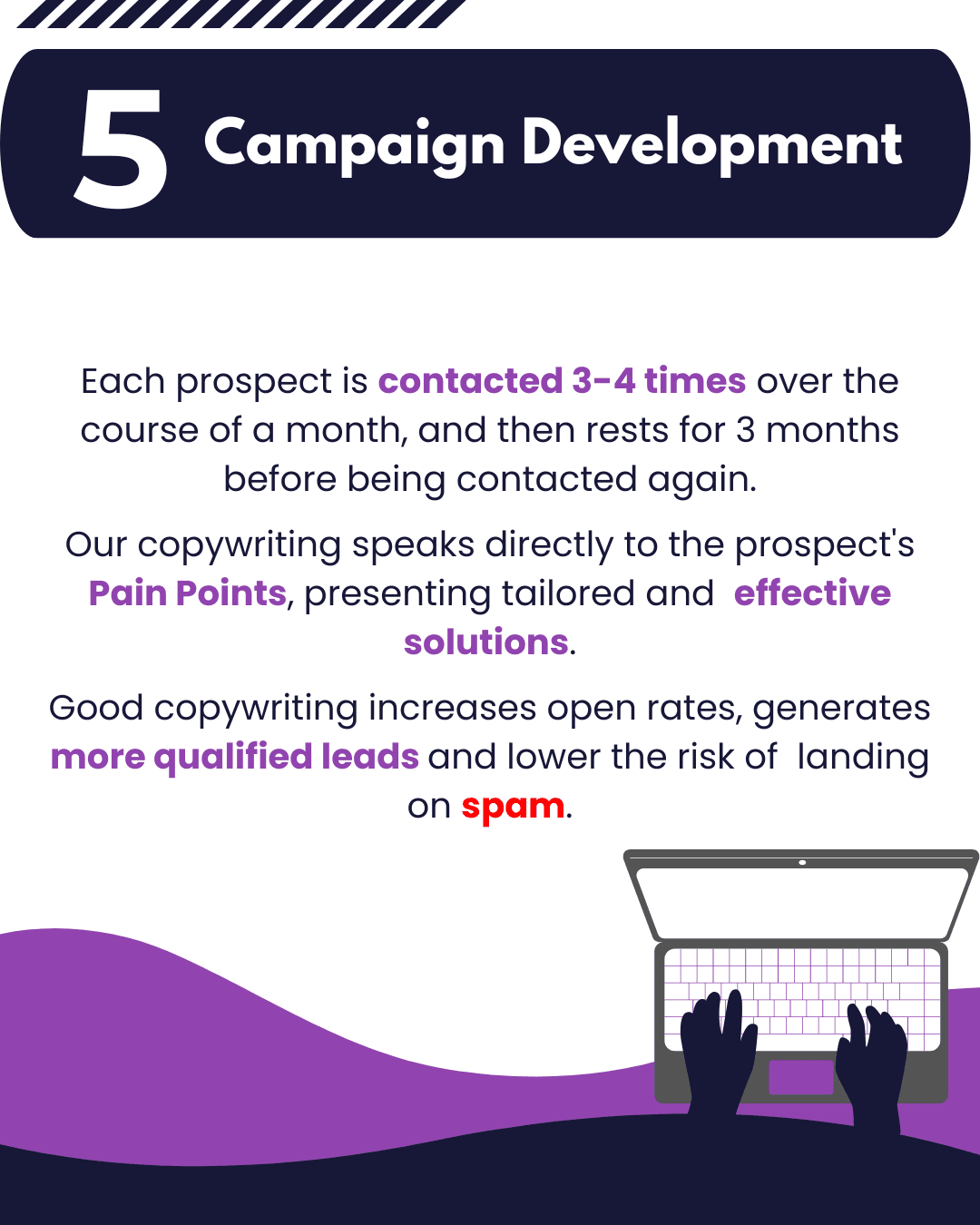 5 Campaign Development

Each prospect is contacted 3-4 times over the course of a month, and then rests for 3 months before being contacted again.

Our copywriting speaks directly to the prospect's Pain Points, presenting tailored and effective solutions.

Good copywriting increases open rates, generates more qualified leads and lower the risk of landing on spam.